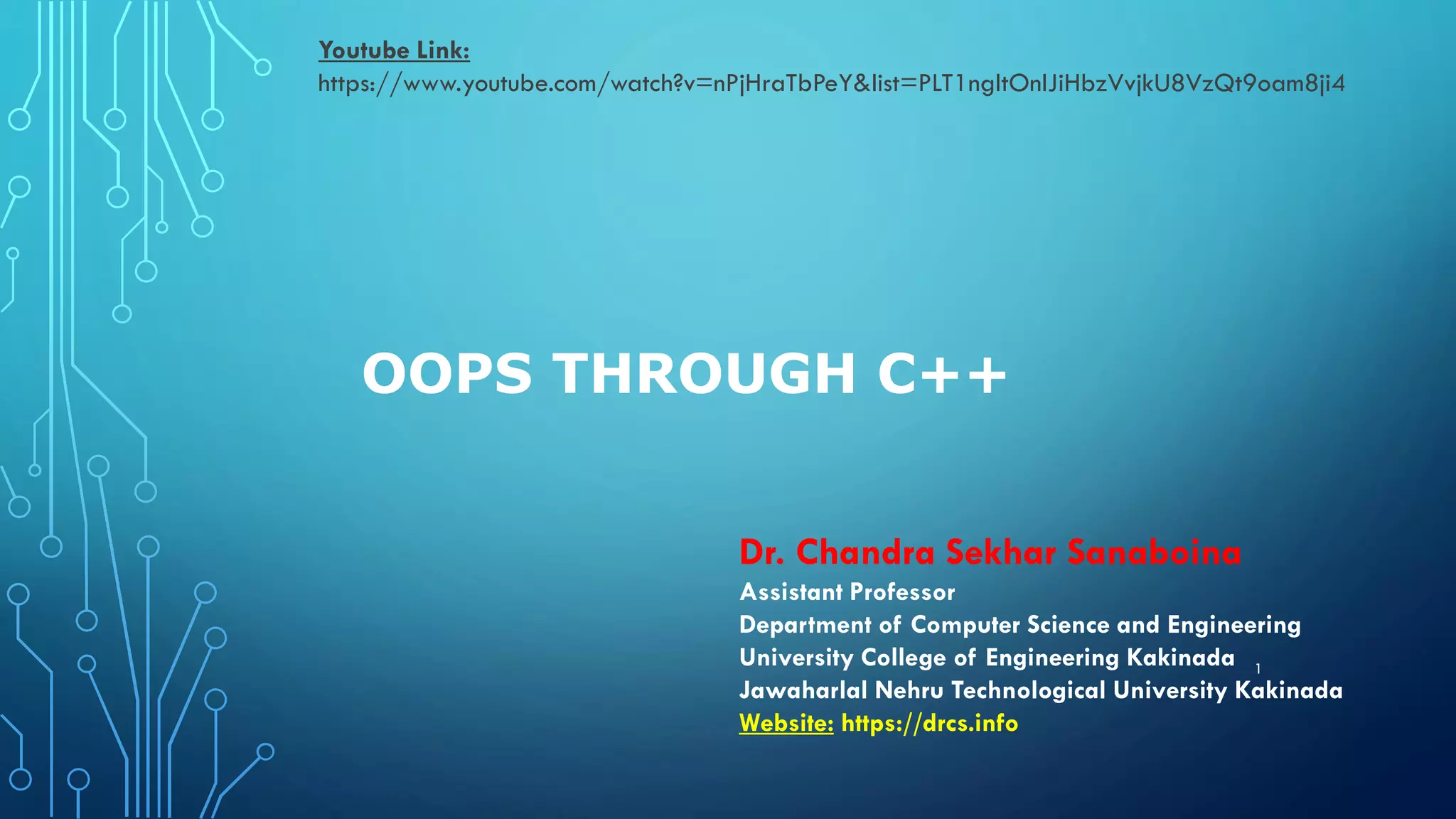 Youtube Link:
https://www.youtube.com/watch?v=nPjHraTbPeY&list=PLT1ngltOnlJiHbzVvjkU8VzQt9oam8ji4

OOPS THROUGH C++

Dr. Chandra Sekhar Sanaboina
Assistant Professor
Department of Computer Science and Engineering
University College of Engineering Kakinada
Jawaharlal Nehru Technological University Kakinada
Website: https://drcs.info

1